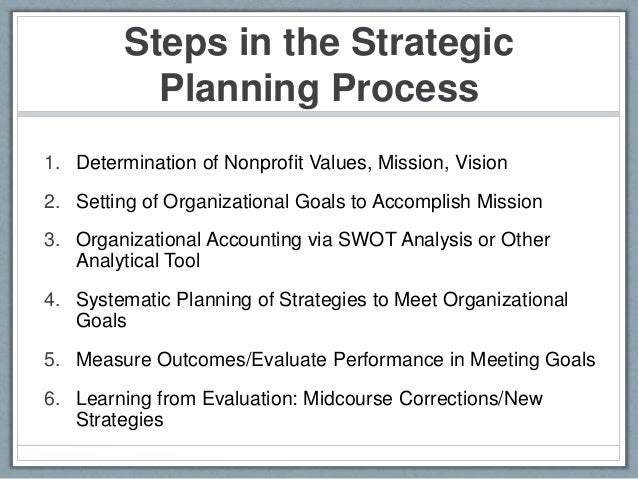 Steps in the Strategic Planning Process

1. Determination of Nonprofit Values, Mission, Vision
2. Setting of Organizational Goals to Accomplish Mission
3. Organizational Accounting via SWOT Analysis or Other Analytical Tool
4. Systematic Planning of Strategies to Meet Organizational Goals
5. Measure Outcomes/Evaluate Performance in Meeting Goals
6. Learning from Evaluation: Midcourse Corrections/New Strategies